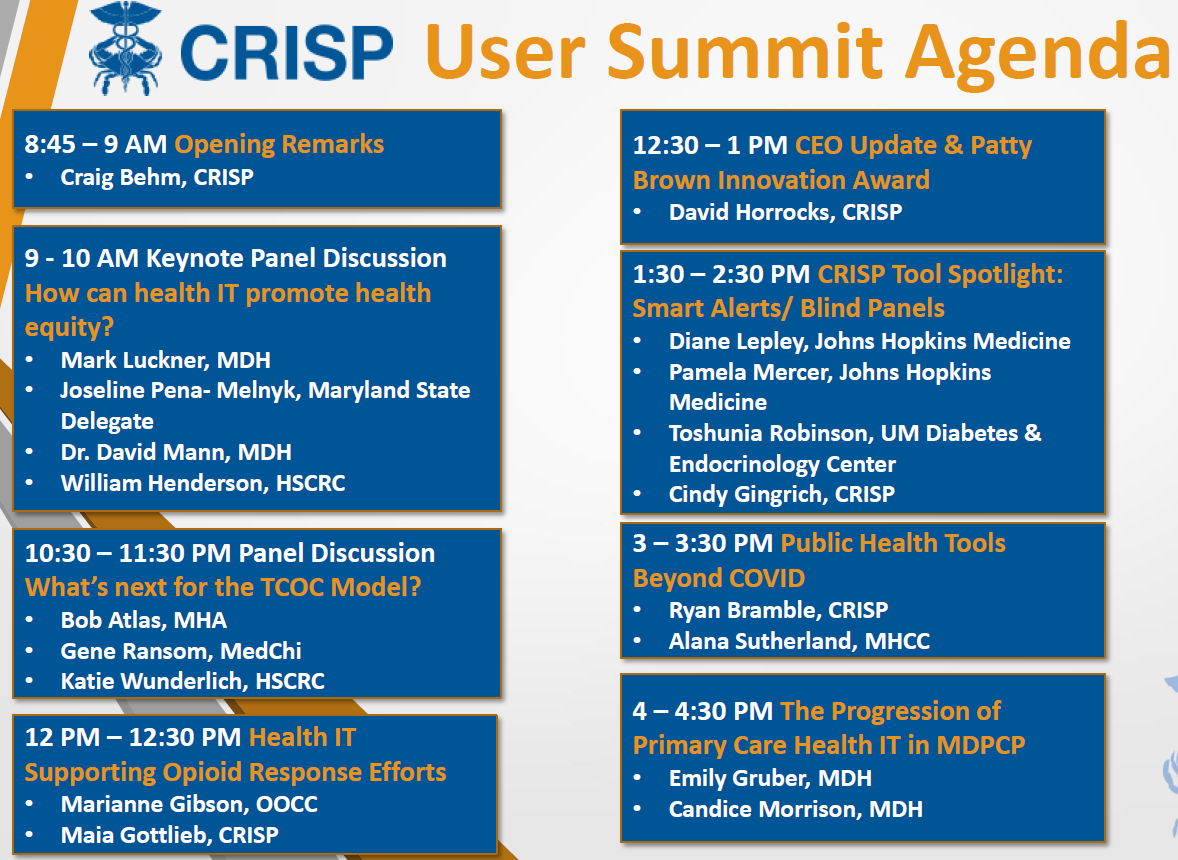 CRISP User Summit Agenda

8:45 – 9 AM Opening Remarks
• Craig Behm, CRISP

9 - 10 AM Keynote Panel Discussion
How can health IT promote health equity?
• Mark Luckner, MDH
• Joseline Pena- Melnyk, Maryland State Delegate
• Dr. David Mann, MDH
• William Henderson, HSCRC

10:30 – 11:30 PM Panel Discussion
What's next for the TCOC Model?
• Bob Atlas, MHA
• Gene Ransom, MedChi
• Katie Wunderlich, HSCRC

12 PM – 12:30 PM Health IT Supporting Opioid Response Efforts
• Marianne Gibson, OOCC
• Maia Gottlieb, CRISP

12:30 – 1 PM CEO Update & Patty Brown Innovation Award
• David Horrocks, CRISP

1:30 – 2:30 PM CRISP Tool Spotlight: Smart Alerts/ Blind Panels
• Diane Lepley, Johns Hopkins Medicine
• Pamela Mercer, Johns Hopkins Medicine
• Toshunia Robinson, UM Diabetes & Endocrinology Center
• Cindy Gingrich, CRISP

3 – 3:30 PM Public Health Tools Beyond COVID
• Ryan Bramble, CRISP
• Alana Sutherland, MHCC

4 – 4:30 PM The Progression of Primary Care Health IT in MDPCP
• Emily Gruber, MDH
• Candice Morrison, MDH